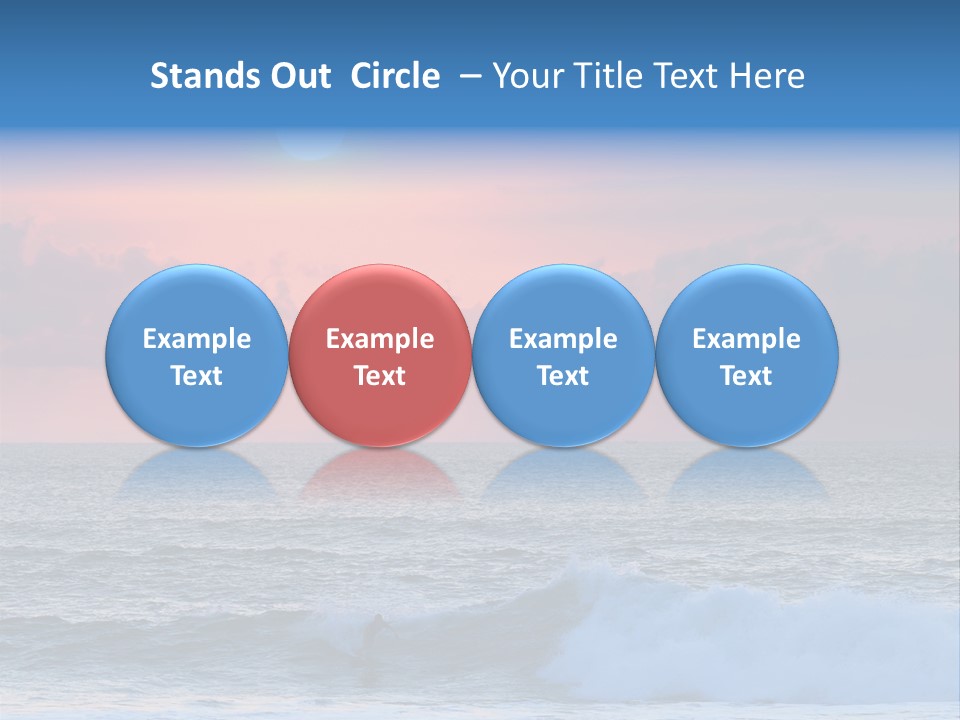 Stands Out Circle – Your Title Text Here

Example Text

Example Text

Example Text

Example Text